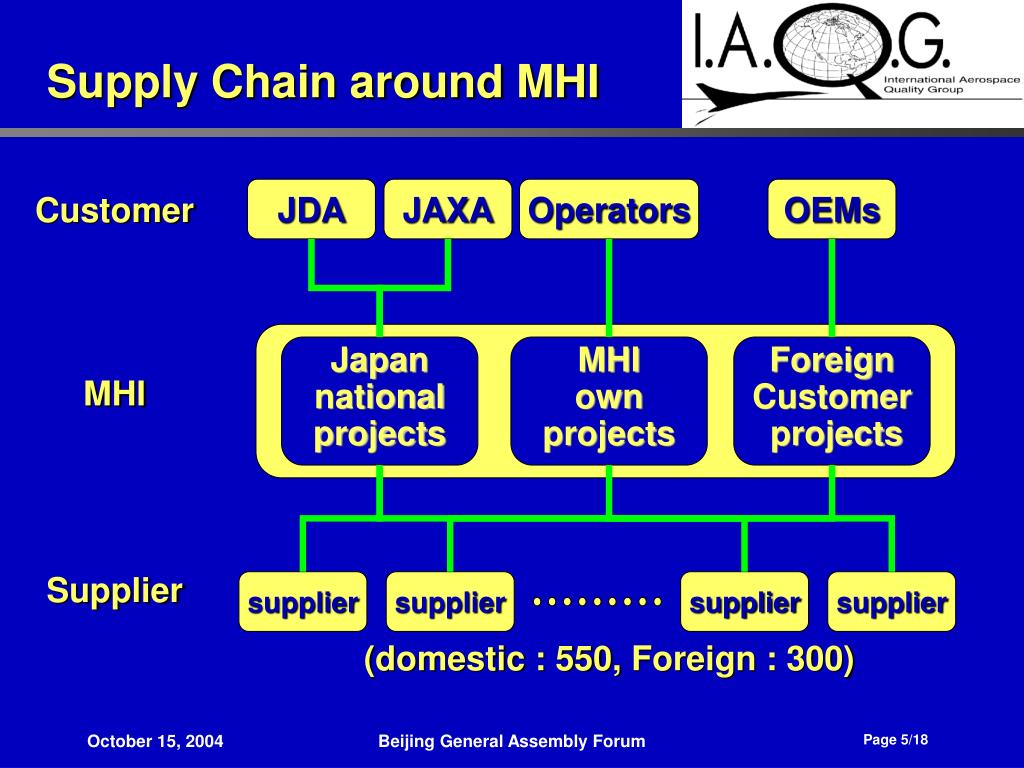 Supply Chain around MHI

I.A.Q.G.
International Aerospace Quality Group

Customer

JDA

JAXA

Operators

OEMs

MHI

Japan national projects

MHI own projects

Foreign Customer projects

Supplier

supplier

supplier

.........

supplier

supplier

(domestic : 550, Foreign : 300)

October 15, 2004

Beijing General Assembly Forum

Page 5/18